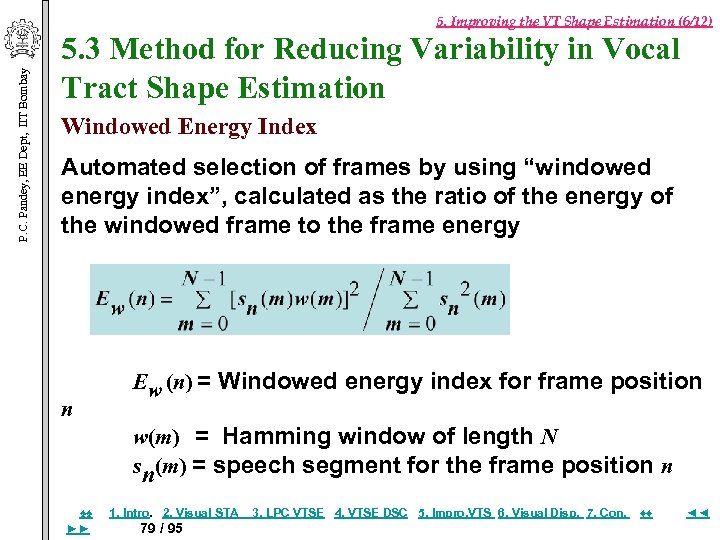 P. C. Pandey, EE Dept, IIT Bombay

5. Improving the VT Shape Estimation (6/12)

5.3 Method for Reducing Variability in Vocal Tract Shape Estimation

Windowed Energy Index

Automated selection of frames by using “windowed energy index”, calculated as the ratio of the energy of the windowed frame to the frame energy

$E_w(n) = \sum_{m=0}^{N-1} [s_n(m)w(m)]^2 \Big/ \sum_{m=0}^{N-1} s_n^2(m)$

$E_w(n)$ = Windowed energy index for frame position $n$

$w(m)$ = Hamming window of length $N$

$s_n(m)$ = speech segment for the frame position $n$

◄◄ 1. Intro. 2. Visual STA 3. LPC VTSE 4. VTSE DSC 5. Impro.VTS 6. Visual Disp. 7. Con. ◄◄ ◄◄ ►► 79 / 95